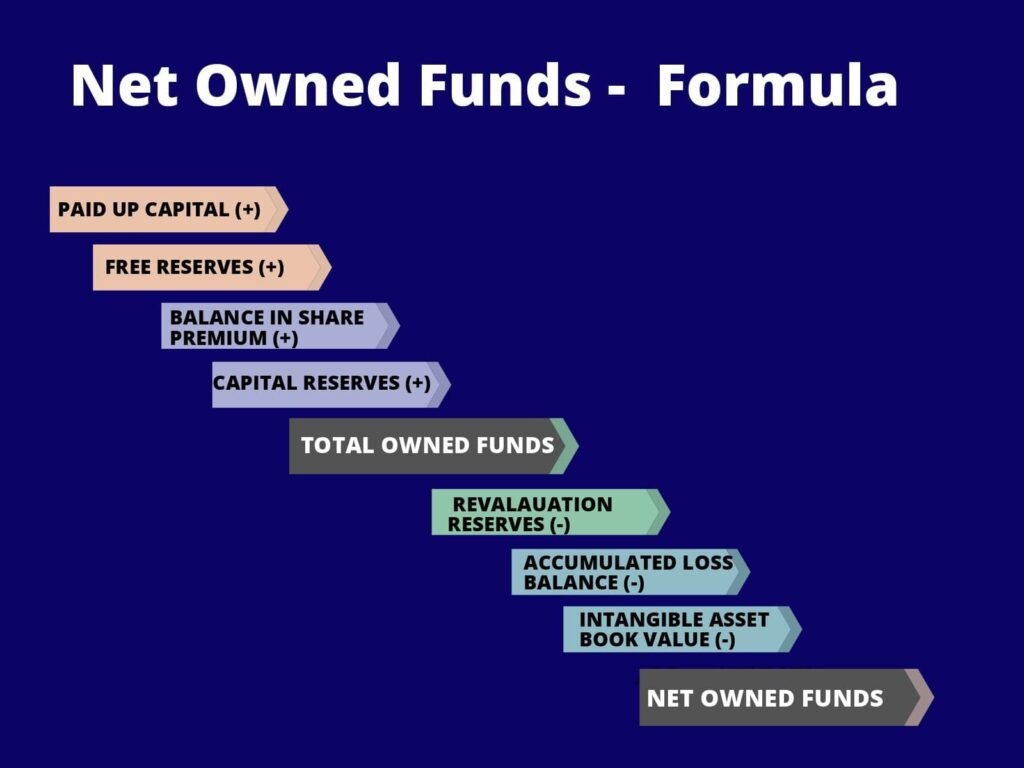 Net Owned Funds - Formula

PAID UP CAPITAL (+)

FREE RESERVES (+)

BALANCE IN SHARE PREMIUM (+)

CAPITAL RESERVES (+)

TOTAL OWNED FUNDS

REVALAUATION RESERVES (-)

ACCUMULATED LOSS BALANCE (-)

INTANGIBLE ASSET BOOK VALUE (-)

NET OWNED FUNDS